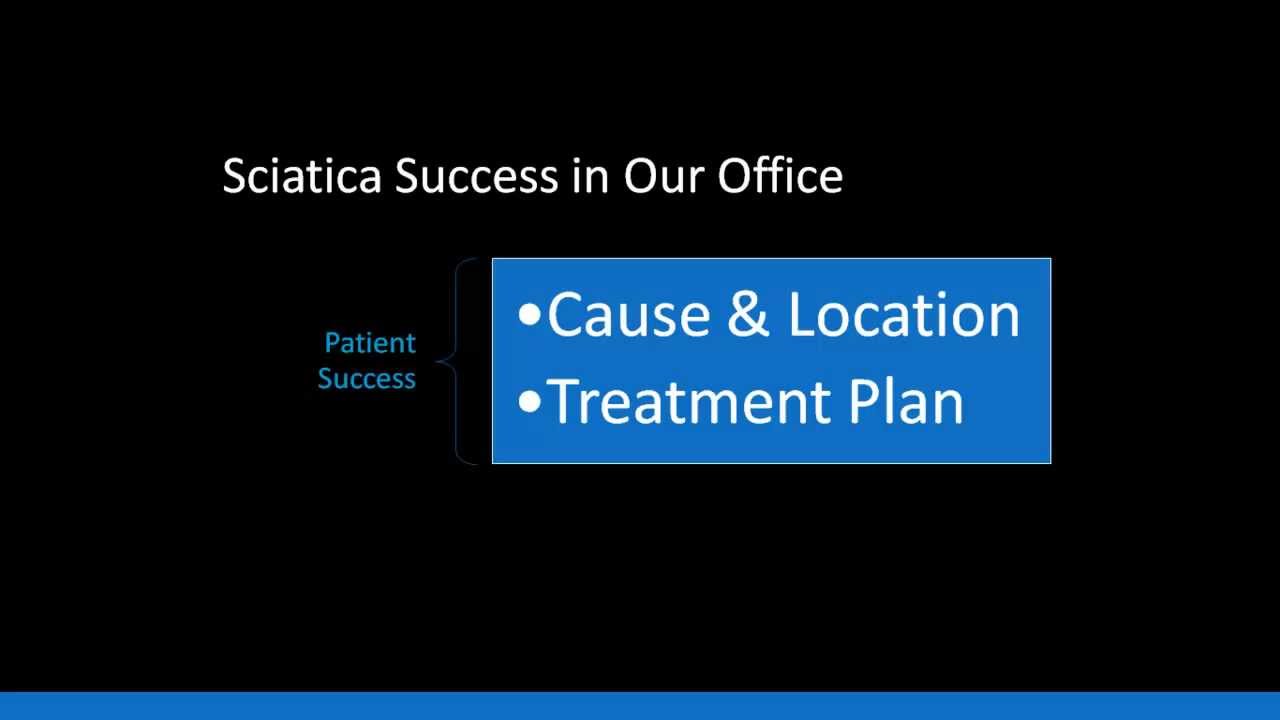 Sciatica Success in Our Office

Patient Success

•Cause & Location
•Treatment Plan